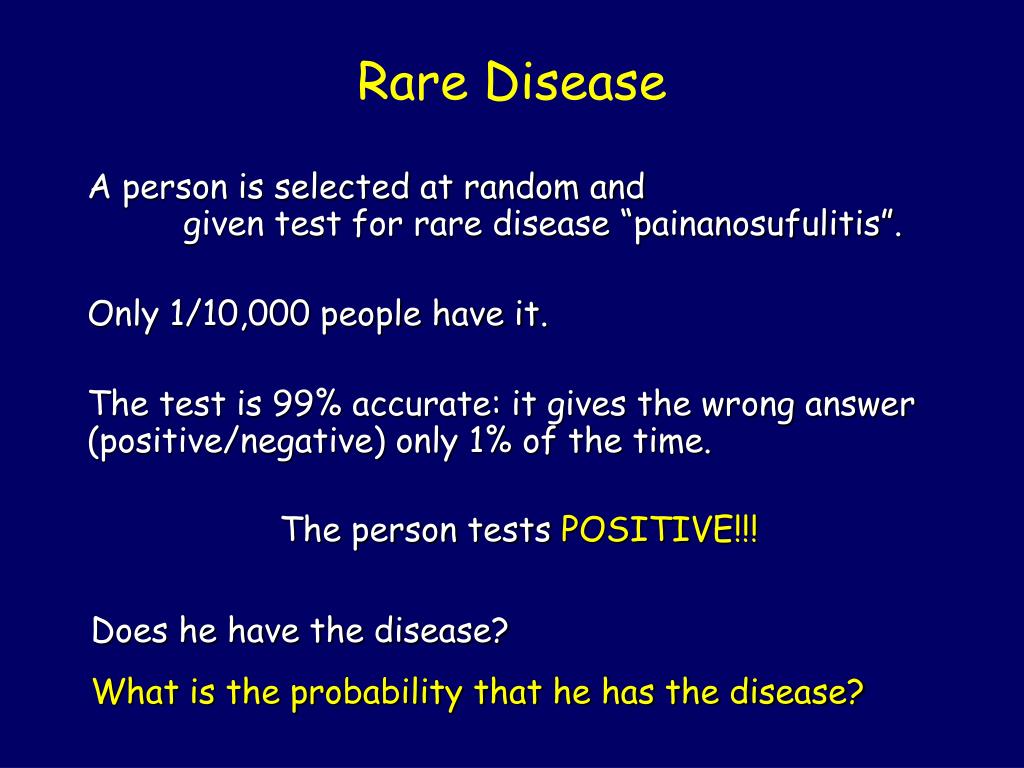 Rare Disease

A person is selected at random and given test for rare disease “painanosufulitis”.

Only 1/10,000 people have it.

The test is 99% accurate: it gives the wrong answer (positive/negative) only 1% of the time.

The person tests POSITIVE!!!

Does he have the disease?

What is the probability that he has the disease?